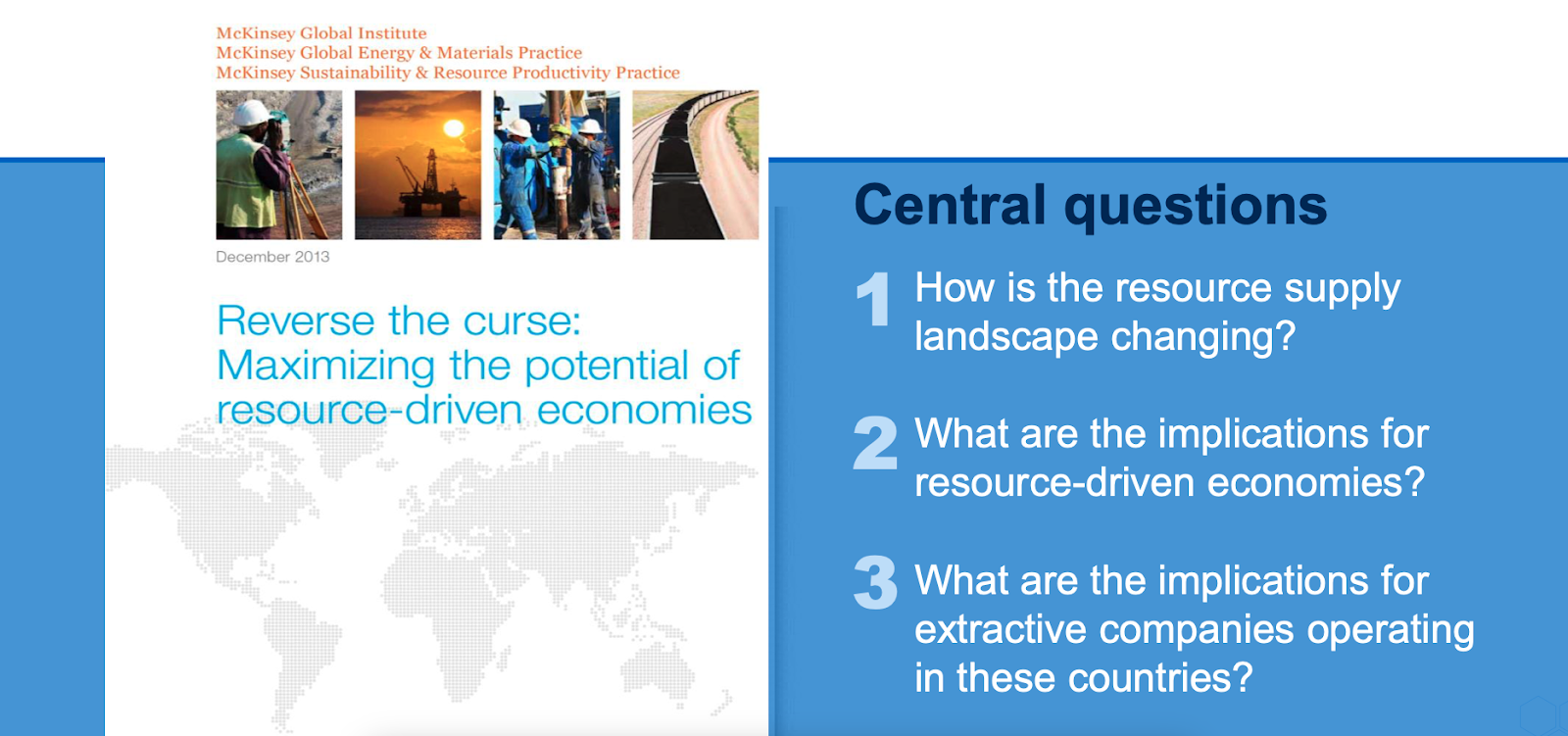 McKinsey Global Institute
McKinsey Global Energy & Materials Practice
McKinsey Sustainability & Resource Productivity Practice

December 2013

Reverse the curse: Maximizing the potential of resource-driven economies

Central questions

1 How is the resource supply landscape changing?

2 What are the implications for resource-driven economies?

3 What are the implications for extractive companies operating in these countries?